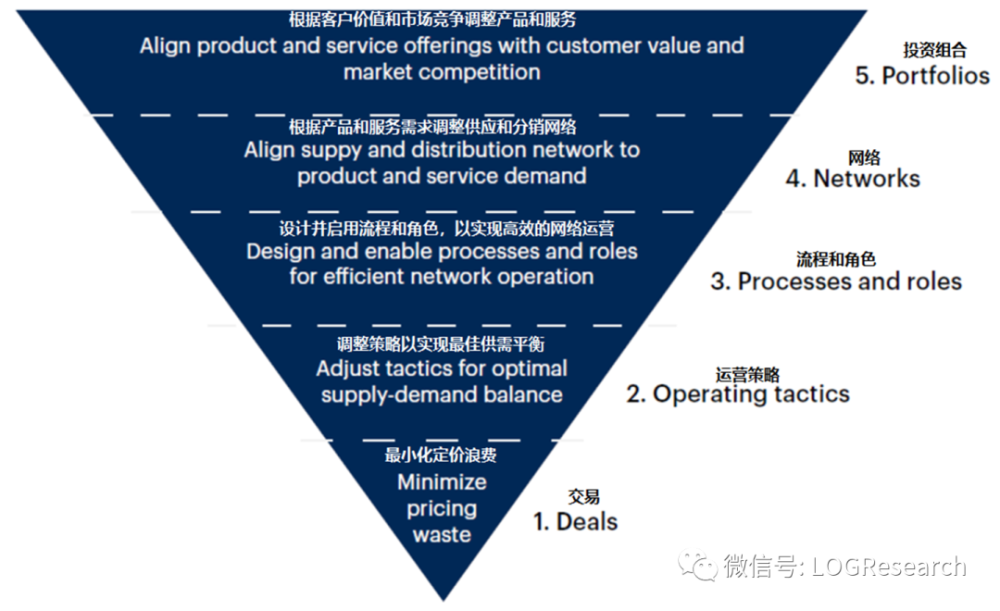 根据客户价值和市场竞争调整产品和服务
Align product and service offerings with customer value and market competition

投资组合
5. Portfolios

根据产品和服务需求调整供应和分销网络
Align suppy and distribution network to product and service demand

网络
4. Networks

设计并启用流程和角色，以实现高效的网络运营
Design and enable processes and roles for efficient network operation

流程和角色
3. Processes and roles

调整策略以实现最佳供需平衡
Adjust tactics for optimal supply-demand balance

运营策略
2. Operating tactics

最小化定价浪费
Minimize pricing waste

交易
1. Deals

微信号: LOGResearch